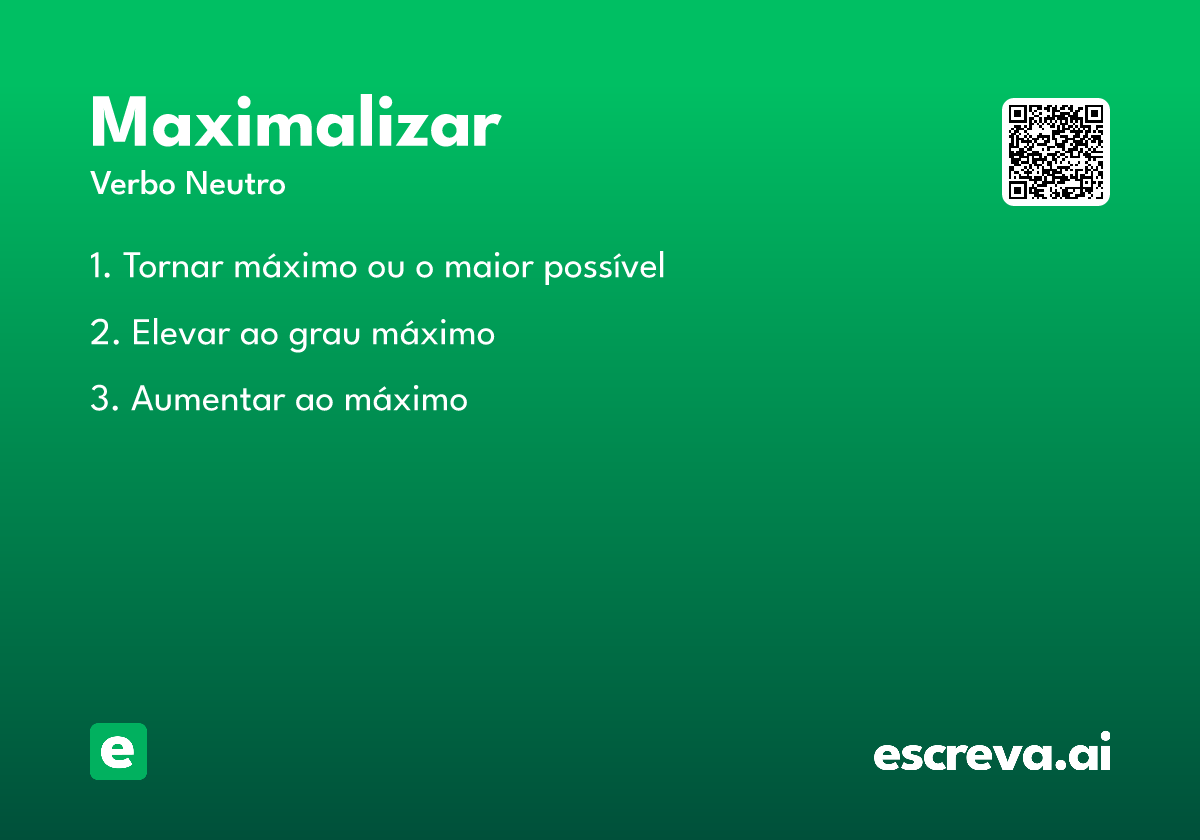 Maximalizar
Verbo Neutro

1. Tornar máximo ou o maior possível

2. Elevar ao grau máximo

3. Aumentar ao máximo

e

escreva.ai